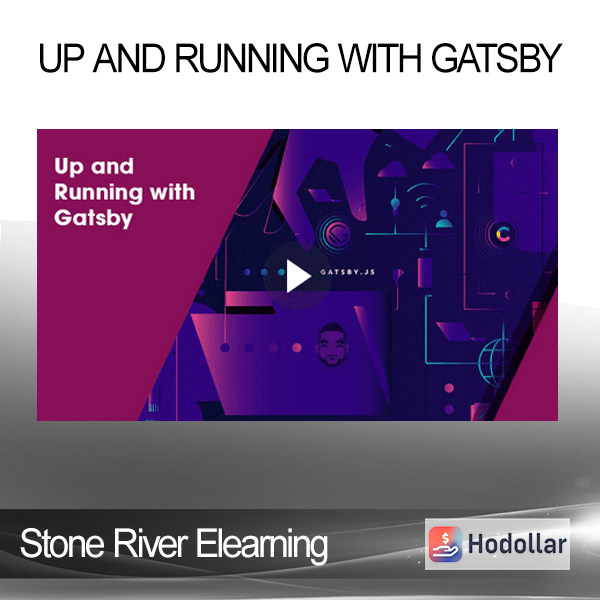 UP AND RUNNING WITH GATSBY

Up and Running with Gatsby

GATSBY.JS

Stone River Elearning

Hodollar